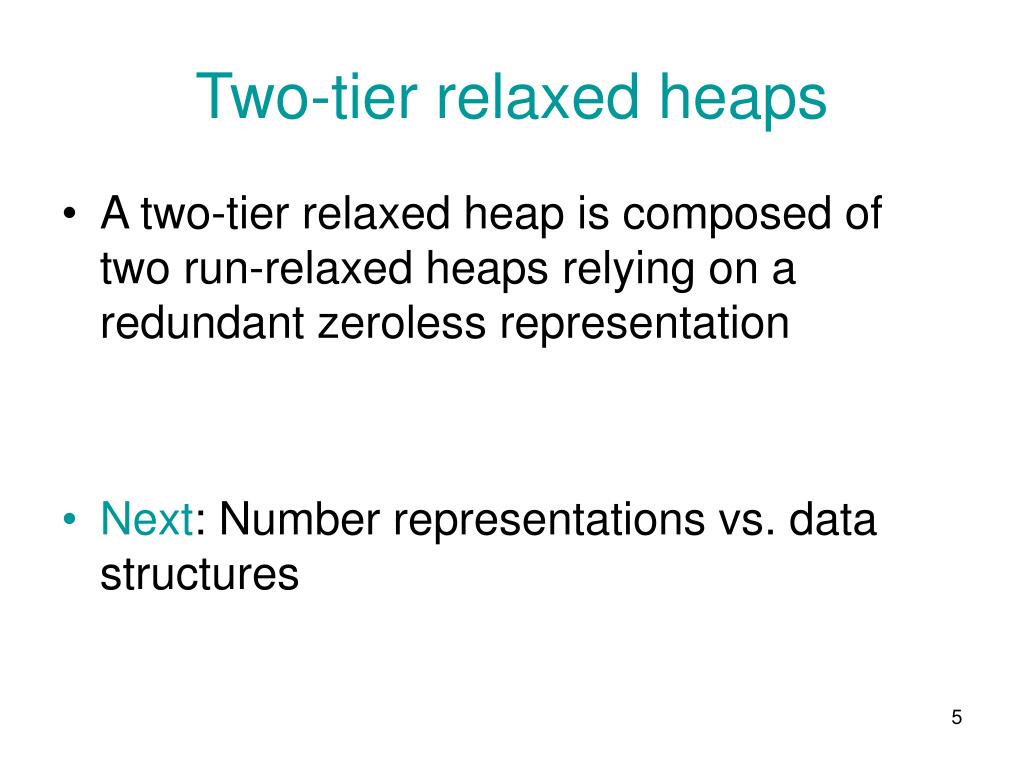 Two-tier relaxed heaps

• A two-tier relaxed heap is composed of two run-relaxed heaps relying on a redundant zeroless representation

• Next: Number representations vs. data structures

5